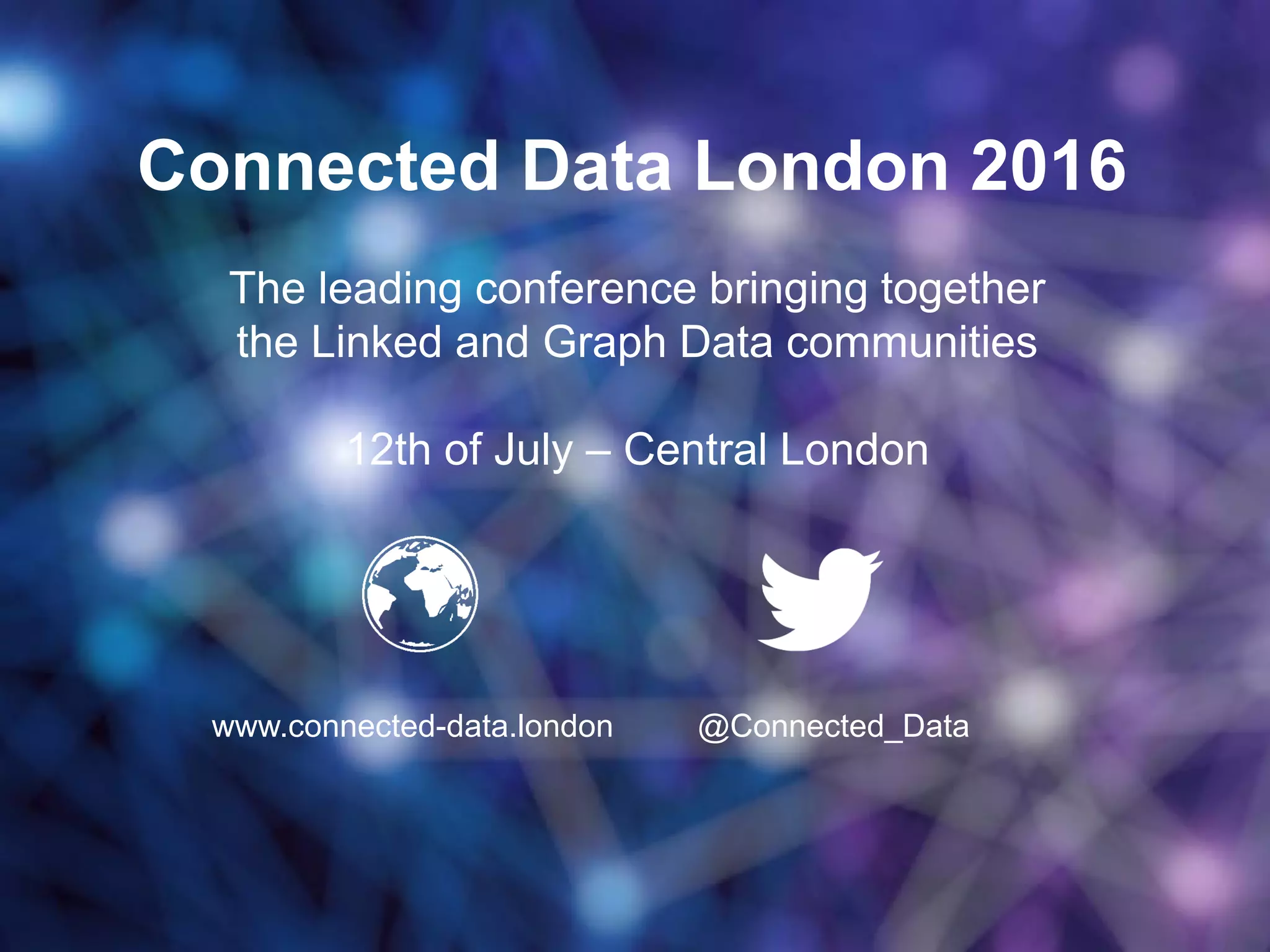 Connected Data London 2016

The leading conference bringing together the Linked and Graph Data communities

12th of July – Central London

www.connected-data.london

@Connected_Data